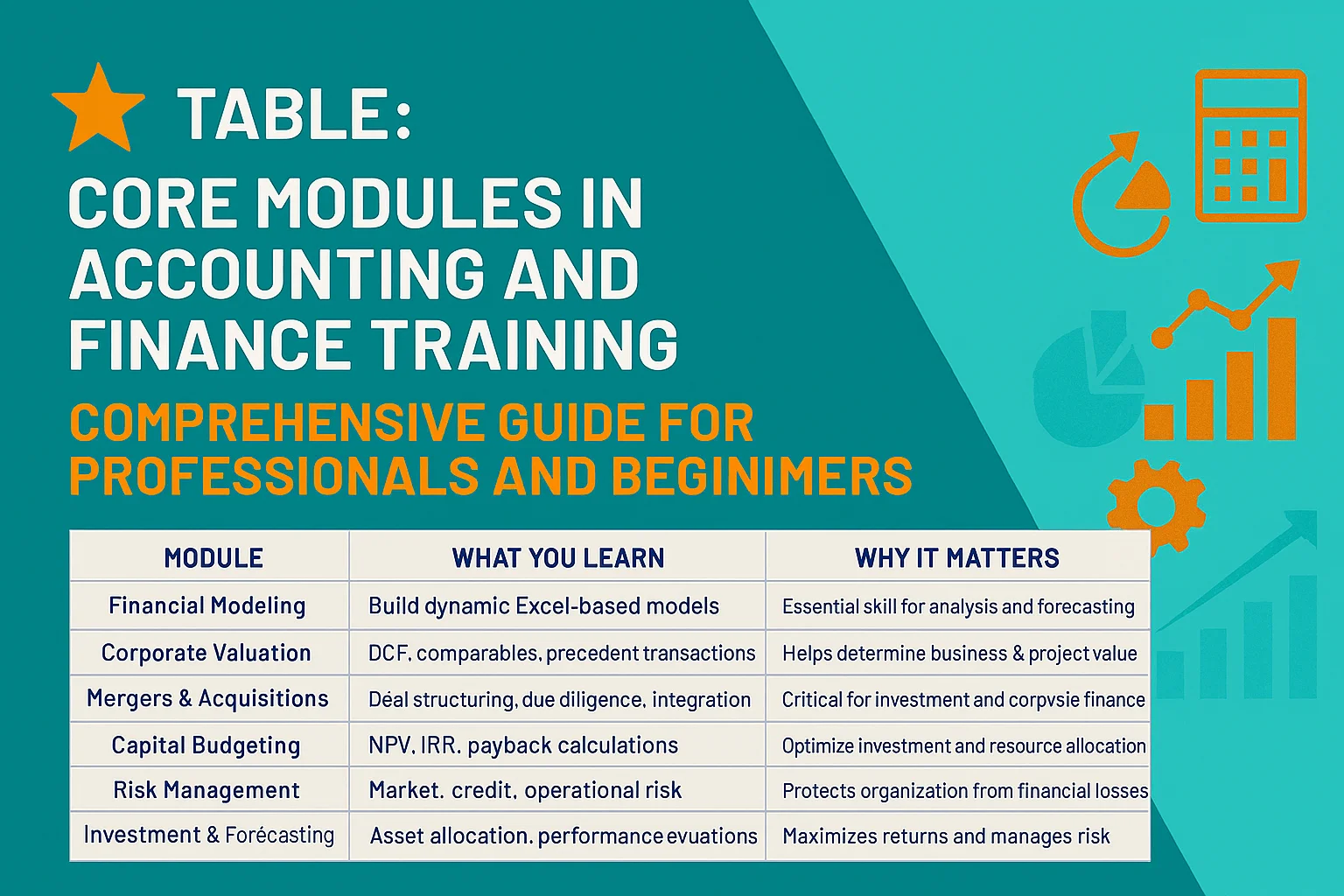 TABLE:

CORE MODULES IN ACCOUNTING AND FINANCE TRAINING

COMPREHENSIVE GUIDE FOR PROFESSIONALS AND BEGINIMERS

| MODULE | WHAT YOU LEARN | WHY IT MATTERS |
|---|---|---|
| Financial Modeling | Build dynamic Excel-based models | Essential skill for analysis and forecasting |
| Corporate Valuation | DCF, comparables, precedent transactions | Helps determine business & project value |
| Mergers & Acquisitions | Déal structuring, due diligence, integration | Critical for investment and corpvsie finance |
| Capital Budgeting | NPV, IRR, payback calculations | Optimize investment and resource allocation |
| Risk Management | Market. credit. operational risk | Protects organization from financial losses |
| Investment & Forécasting | Asset allocation. performance evuations | Maximizes returns and manages risk |